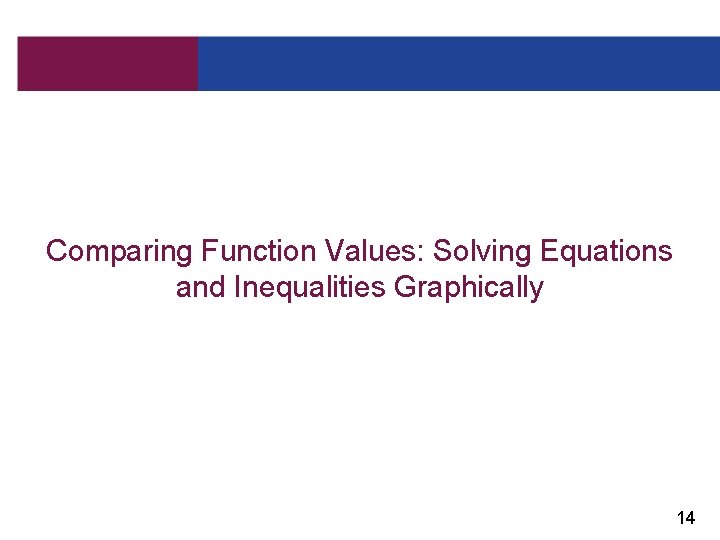 Comparing Function Values: Solving Equations and Inequalities Graphically

14